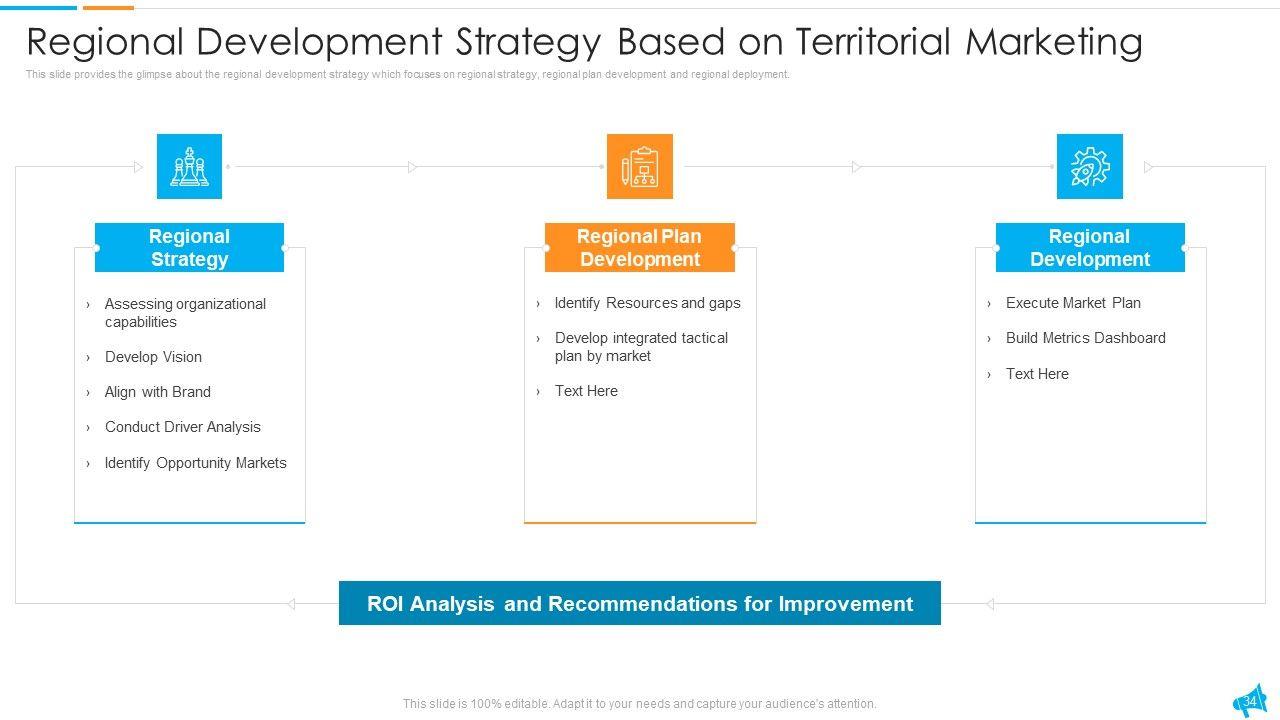 Regional Development Strategy Based on Territorial Marketing

This slide provides the glimpse about the regional development strategy which focuses on regional strategy, regional plan development and regional deployment.

Regional Strategy

› Assessing organizational capabilities

› Develop Vision

› Align with Brand

› Conduct Driver Analysis

› Identify Opportunity Markets

Regional Plan Development

› Identify Resources and gaps

› Develop integrated tactical plan by market

› Text Here

Regional Development

› Execute Market Plan

› Build Metrics Dashboard

› Text Here

ROI Analysis and Recommendations for Improvement

This slide is 100% editable. Adapt it to your needs and capture your audience's attention.

34